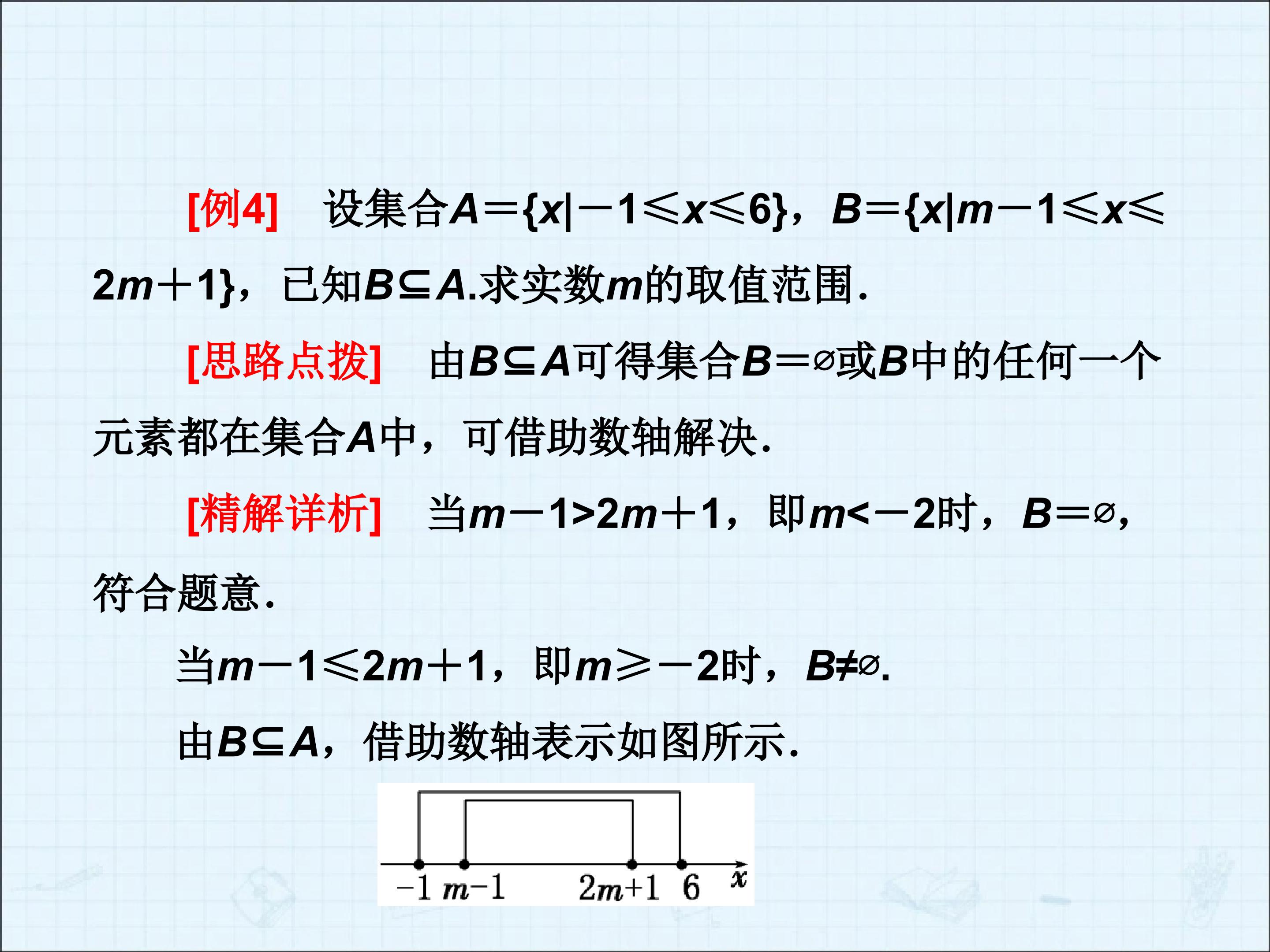 [例4] 设集合$A=\{x|-1\leqslant x\leqslant 6\}$，$B=\{x|m-1\leqslant x\leqslant 2m+1\}$，已知$B\subseteq A$.求实数$m$的取值范围.

[思路点拨] 由$B\subseteq A$可得集合$B=\varnothing$或$B$中的任何一个元素都在集合$A$中，可借助数轴解决.

[精解详析] 当$m-1>2m+1$，即$m<-2$时，$B=\varnothing$，符合题意.

当$m-1\leqslant 2m+1$，即$m\geqslant -2$时，$B\neq\varnothing$.

由$B\subseteq A$，借助数轴表示如图所示.

$-1$ $m-1$ $2m+1$ $6$ $x$